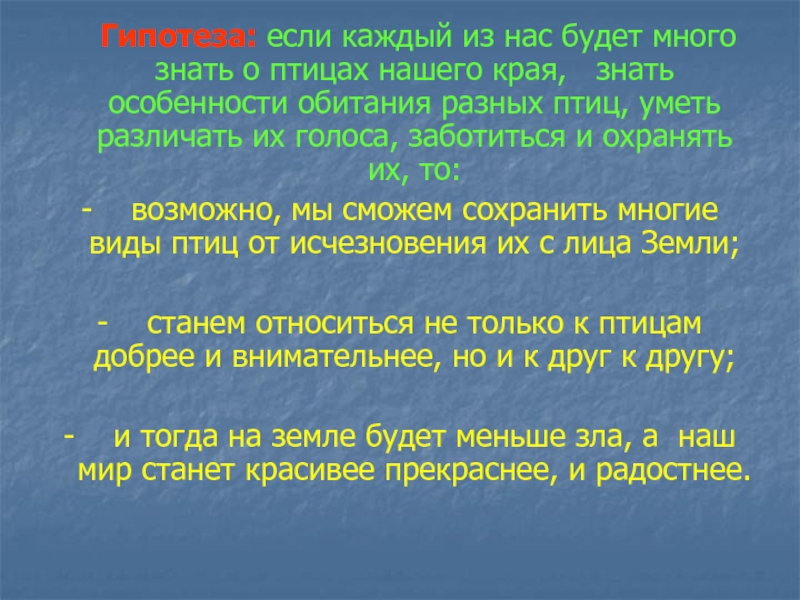 Гипотеза: если каждый из нас будет много знать о птицах нашего края, знать особенности обитания разных птиц, уметь различать их голоса, заботиться и охранять их, то:

- возможно, мы сможем сохранить многие виды птиц от исчезновения их с лица Земли;

- станем относиться не только к птицам добрее и внимательнее, но и к друг к другу;

- и тогда на земле будет меньше зла, а наш мир станет красивее прекраснее, и радостнее.